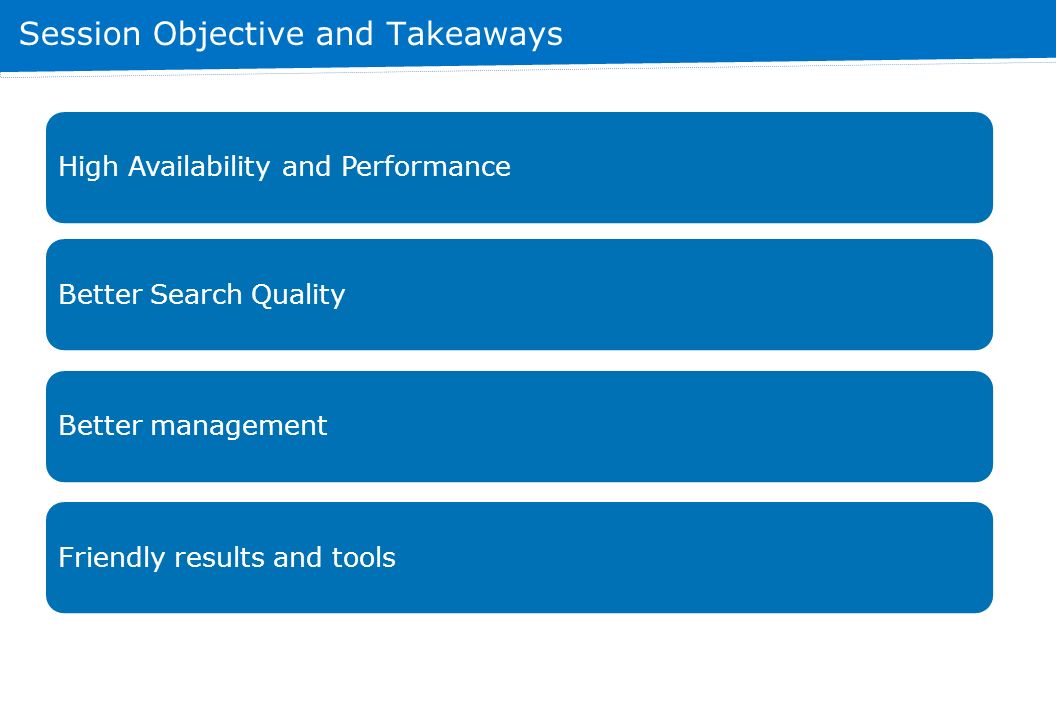 Session Objective and Takeaways

High Availability and Performance

Better Search Quality

Better management

Friendly results and tools